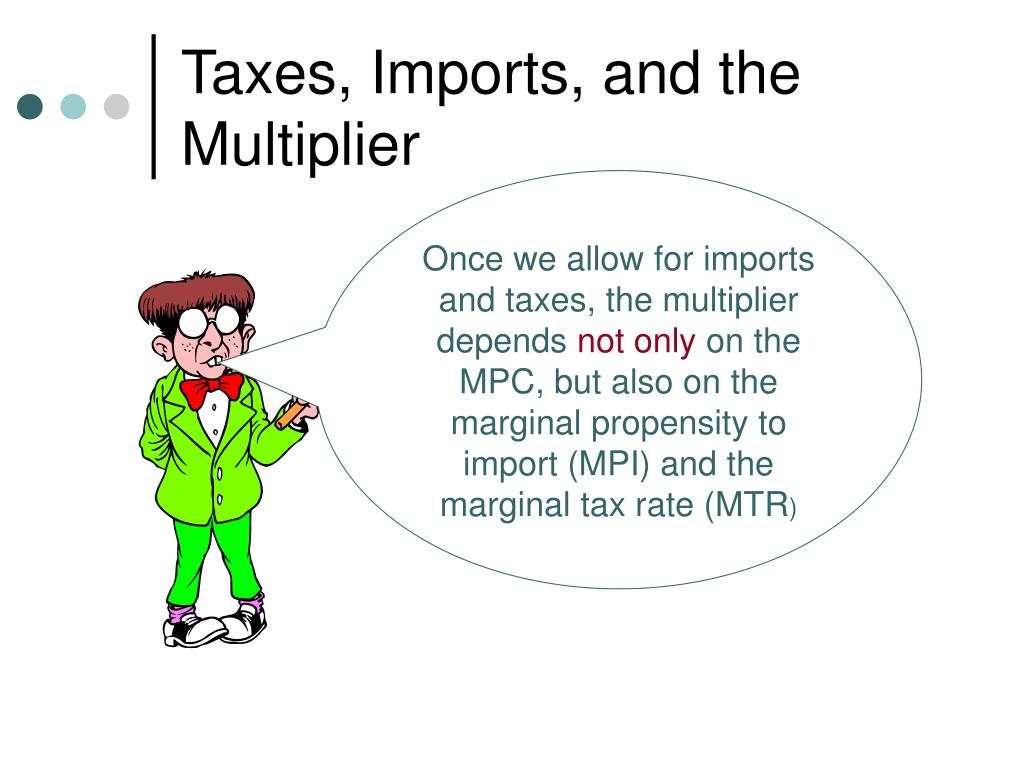 Taxes, Imports, and the Multiplier

Once we allow for imports and taxes, the multiplier depends not only on the MPC, but also on the marginal propensity to import (MPI) and the marginal tax rate (MTR)